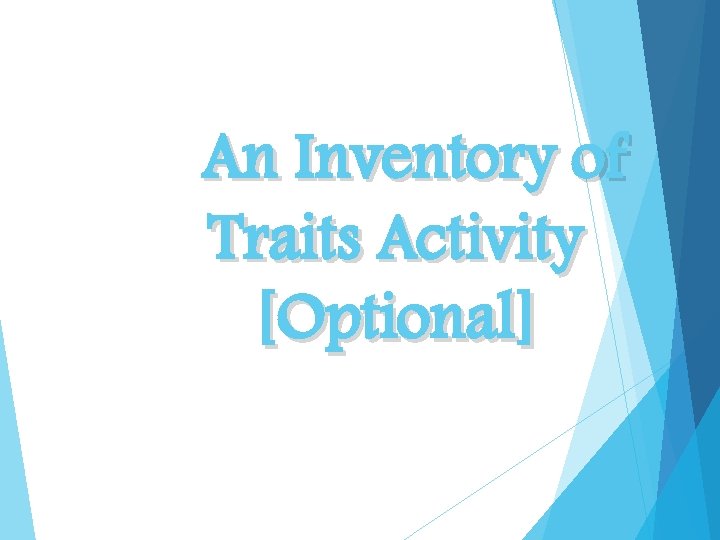 An Inventory of Traits Activity [Optional]